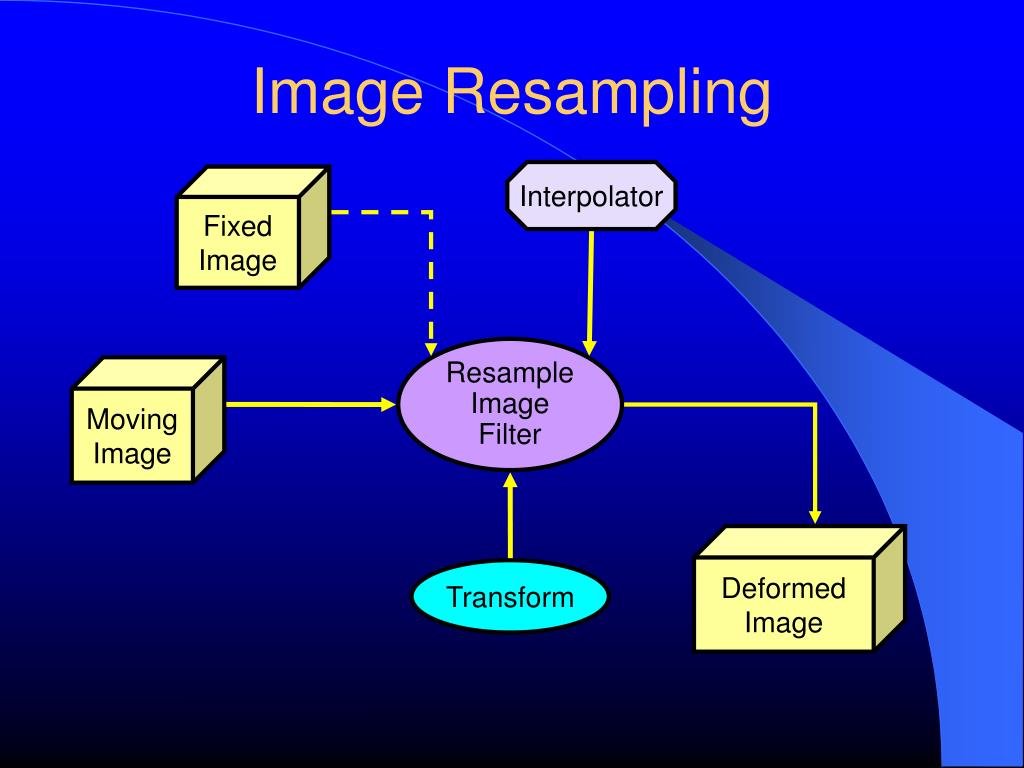 Image Resampling

Fixed Image

Interpolator

Moving Image

Resample Image Filter

Transform

Deformed Image